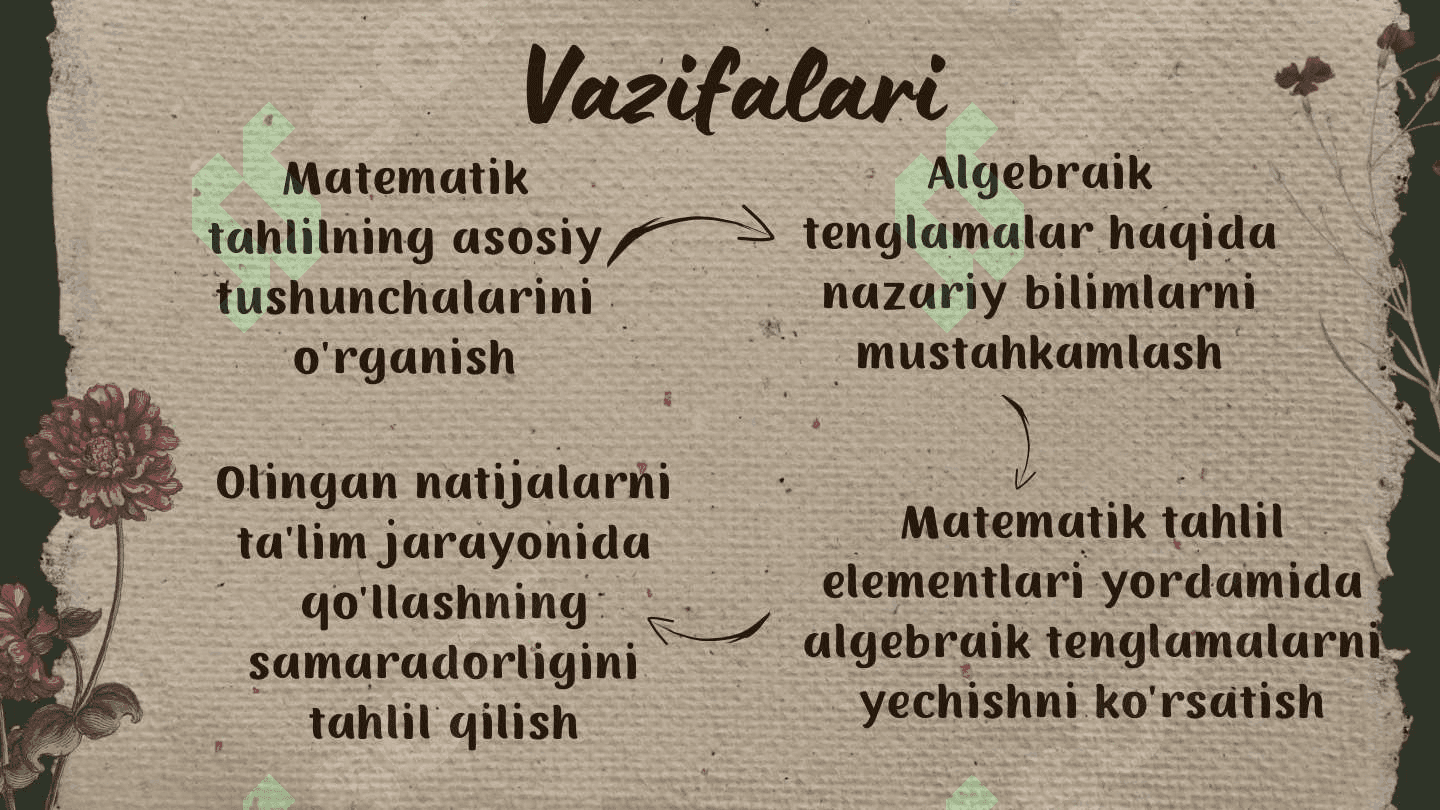 Vazifalari

Matematik tahlilning asosiy tushunchalarini o'rganish

Algebraik tenglamalar haqida nazariy bilimlarni mustahkamlash

Matematik tahlil elementlari yordamida algebraik tenglamalarni yechishni ko'rsatish

Olingan natijalarni ta'lim jarayonida qo'llashning samaradorligini tahlil qilish